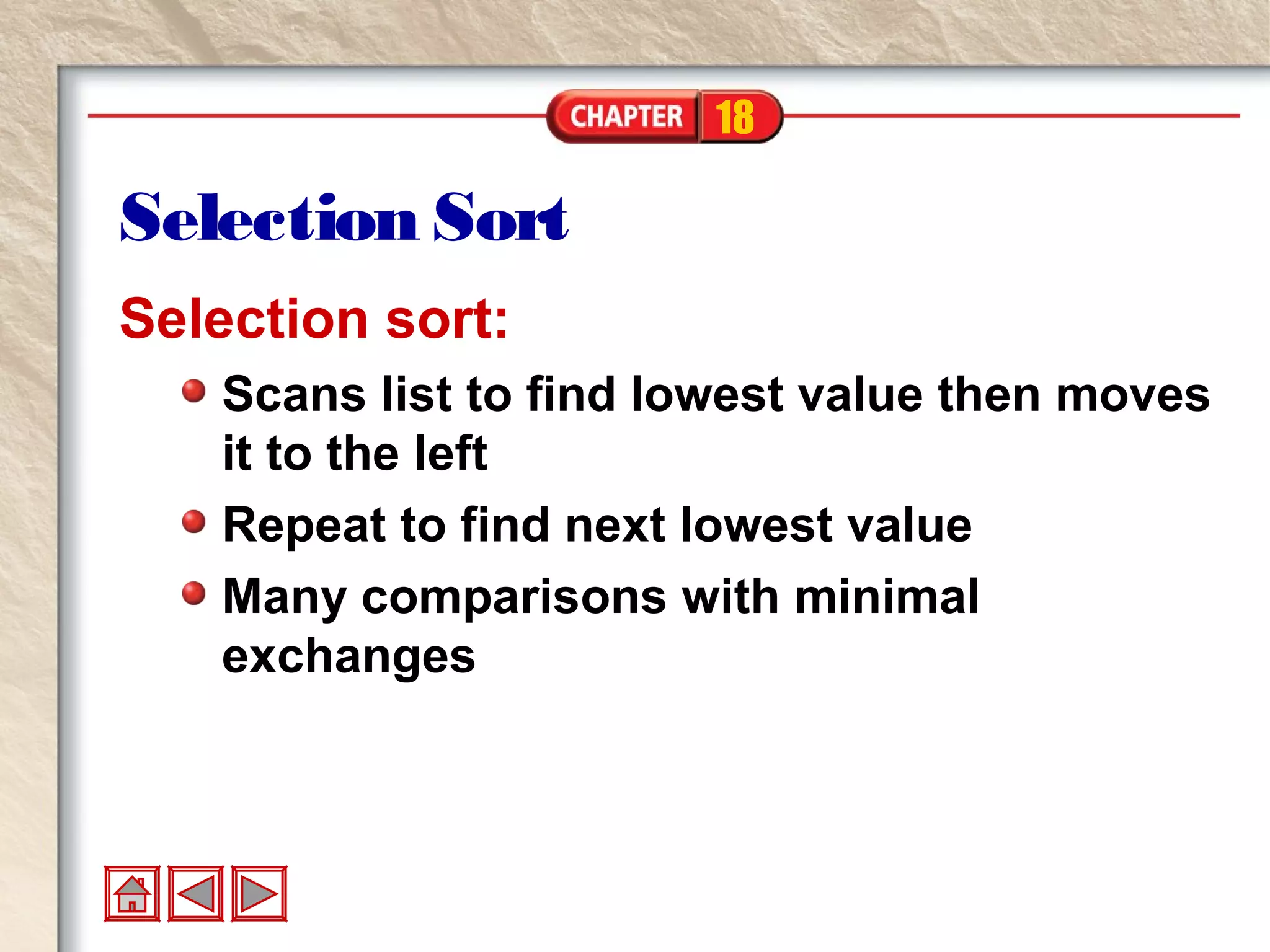 CHAPTER 18

Selection Sort

Selection sort:

Scans list to find lowest value then moves it to the left

Repeat to find next lowest value

Many comparisons with minimal exchanges